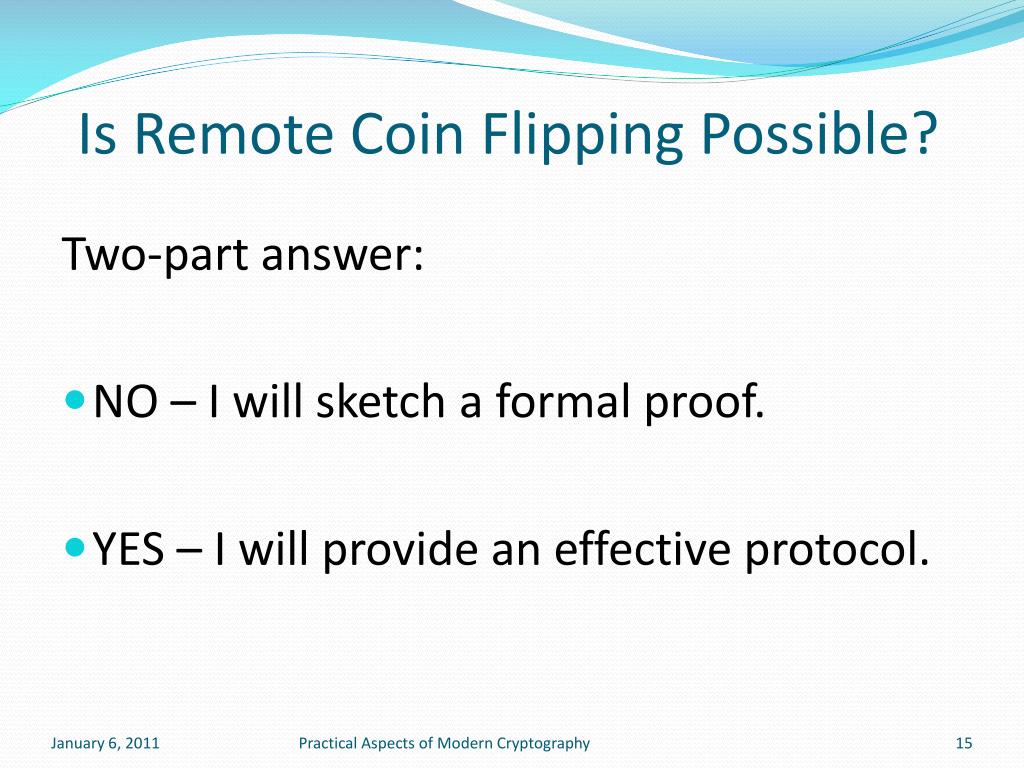 Is Remote Coin Flipping Possible?

Two-part answer:

NO – I will sketch a formal proof.

YES – I will provide an effective protocol.

January 6, 2011

Practical Aspects of Modern Cryptography

15